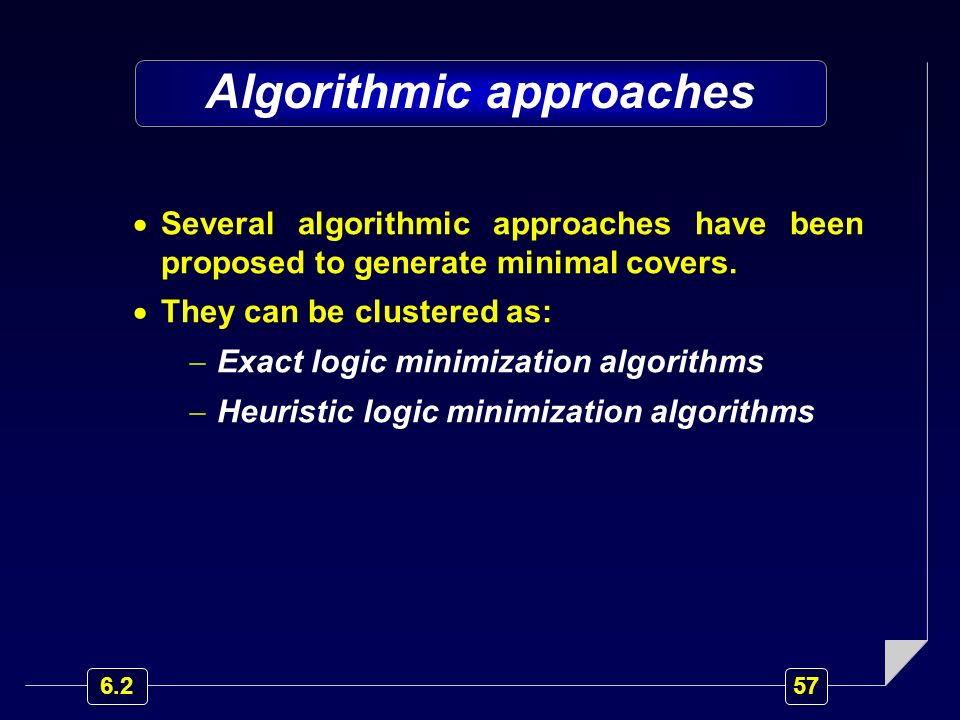 Algorithmic approaches

• Several algorithmic approaches have been proposed to generate minimal covers.

• They can be clustered as:

– Exact logic minimization algorithms

– Heuristic logic minimization algorithms

6.2

57